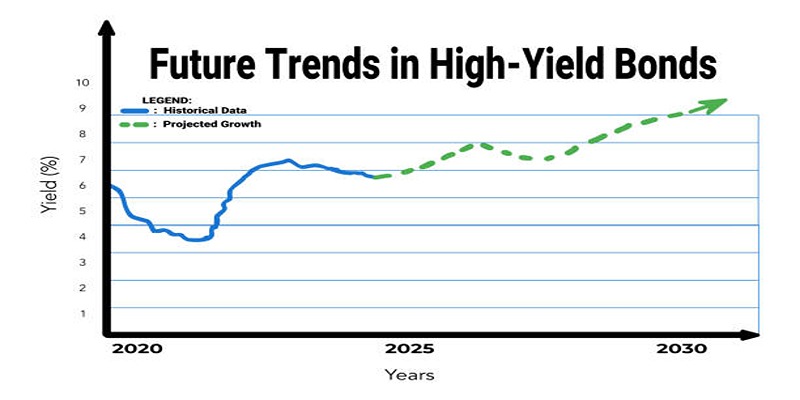 Future Trends in High-Yield Bonds

LEGEND:
: Historical Data
: Projected Growth

Yield (%)

10
9
8
7
6
5
4
3
2
1

2020
2025
2030

Years